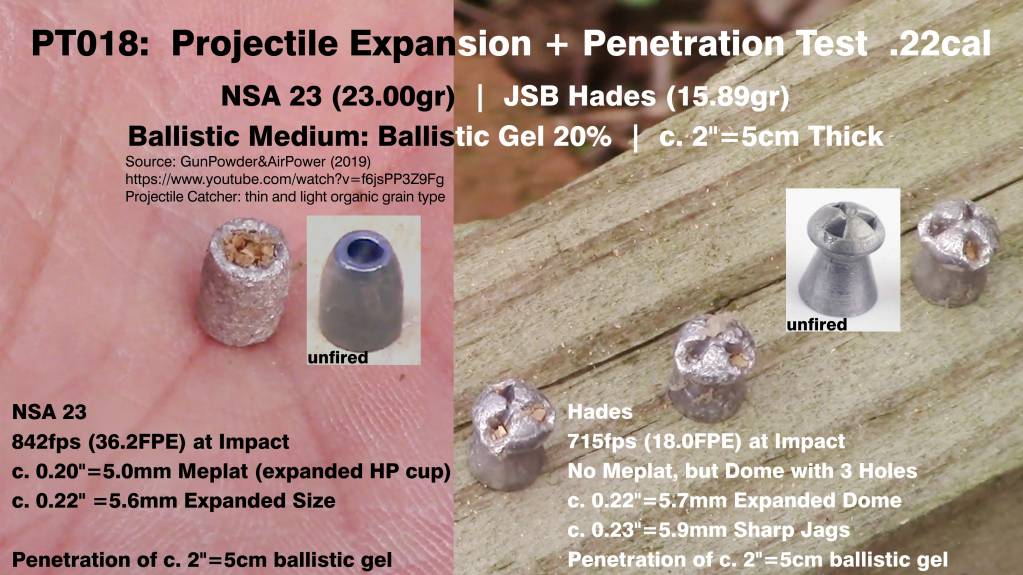 PT018: Projectile Expansion + Penetration Test .22cal

NSA 23 (23.00gr) | JSB Hades (15.89gr)

Ballistic Medium: Ballistic Gel 20% | c. 2"=5cm Thick

Source: GunPowder&AirPower (2019)
https://www.youtube.com/watch?v=f6jsPP3Z9Fg
Projectile Catcher: thin and light organic grain type

unfired

unfired

NSA 23
842fps (36.2FPE) at Impact
c. 0.20"=5.0mm Meplat (expanded HP cup)
c. 0.22" =5.6mm Expanded Size

Penetration of c. 2"=5cm ballistic gel

Hades
715fps (18.0FPE) at Impact
No Meplat, but Dome with 3 Holes
c. 0.22"=5.7mm Expanded Dome
c. 0.23"=5.9mm Sharp Jags
Penetration of c. 2"=5cm ballistic gel